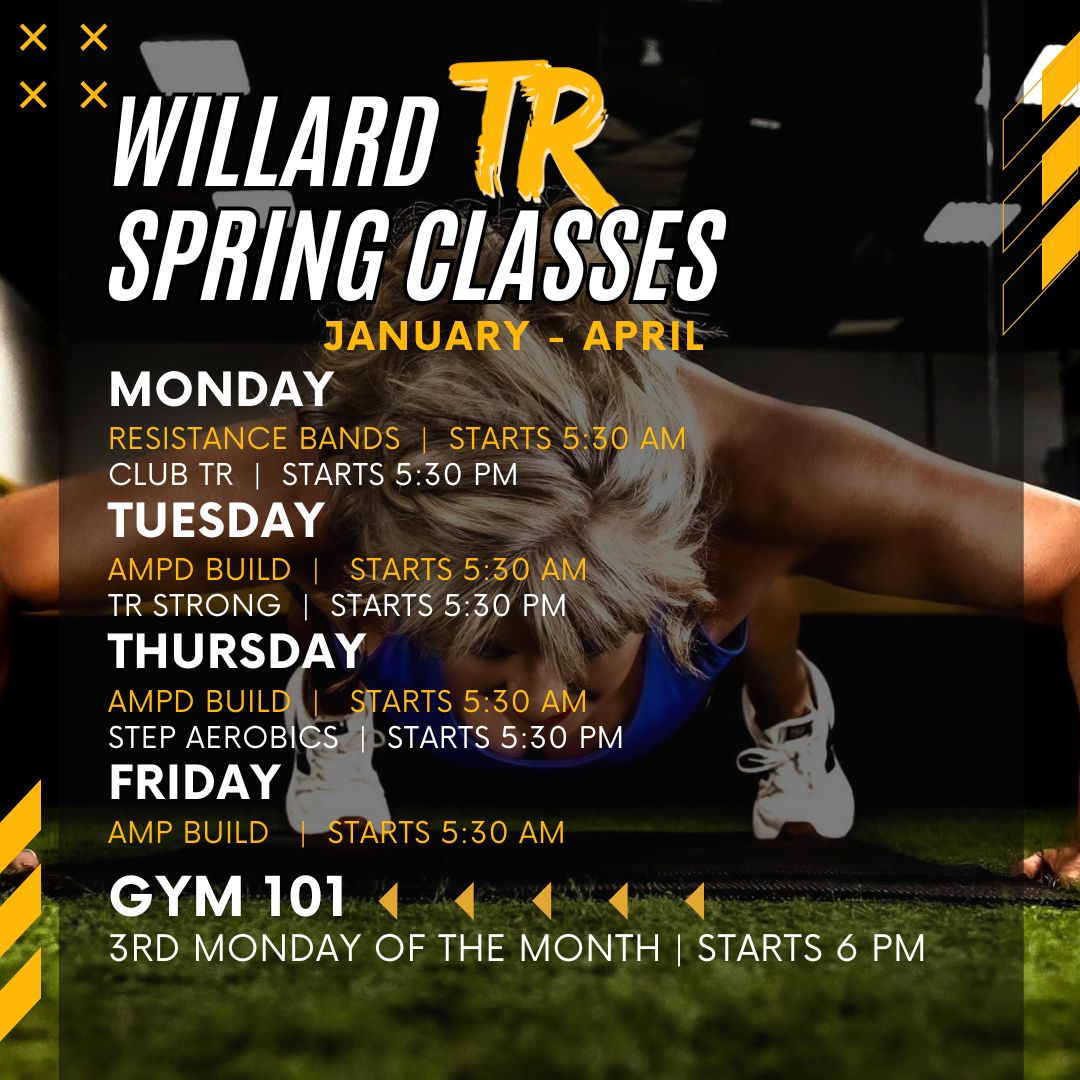 WILLARD TR
SPRING CLASSES
JANUARY - APRIL

MONDAY
RESISTANCE BANDS | STARTS 5:30 AM
CLUB TR | STARTS 5:30 PM

TUESDAY
AMPD BUILD | STARTS 5:30 AM
TR STRONG | STARTS 5:30 PM

THURSDAY
AMPD BUILD | STARTS 5:30 AM
STEP AEROBICS | STARTS 5:30 PM

FRIDAY
AMP BUILD | STARTS 5:30 AM

GYM 101
3RD MONDAY OF THE MONTH | STARTS 6 PM